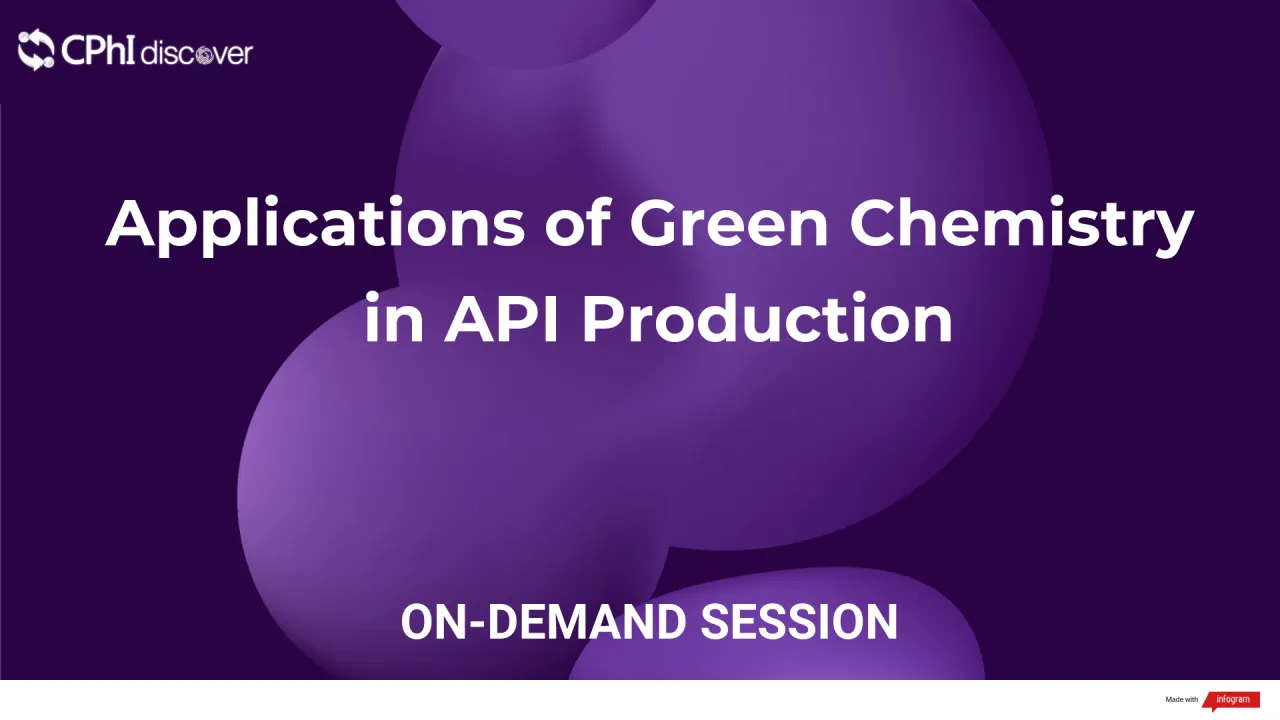 CPhI discover

Applications of Green Chemistry in API Production

ON-DEMAND SESSION

Made with infogram